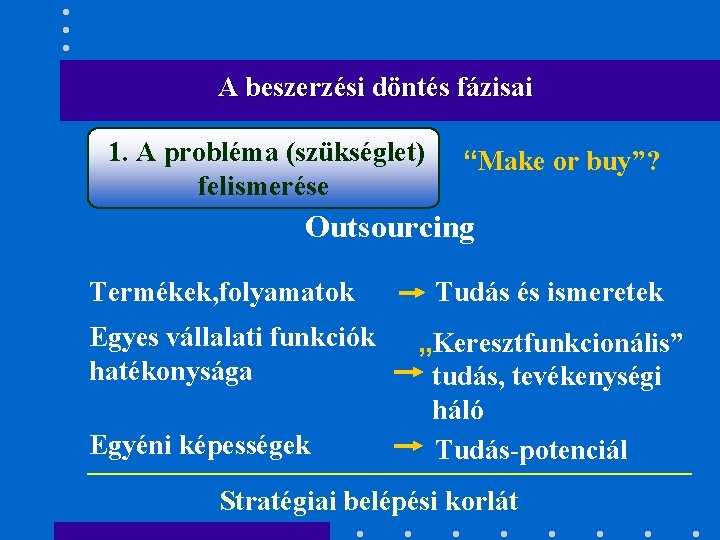 A beszerzési döntés fázisai

1. A probléma (szükséglet) felismerése

“Make or buy”?

Outsourcing

Termékek,folyamatok → Tudás és ismeretek

Egyes vállalati funkciók hatékonysága → „Keresztfunkcionális” tudás, tevékenységi háló

Egyéni képességek → Tudás-potenciál

Stratégiai belépési korlát